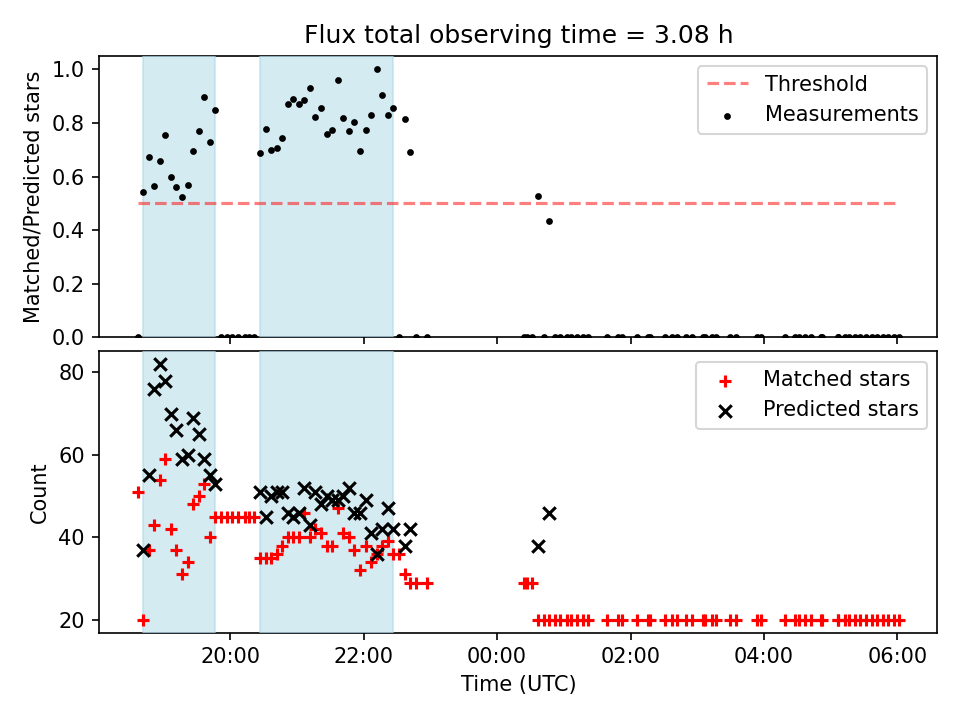 Flux total observing time = 3.08 h

Matched/Predicted stars

1.0
0.8
0.6
0.4
0.2
0.0

Threshold
Measurements

Count

80
60
40
20

Matched stars
Predicted stars

20:00
22:00
00:00
02:00
04:00
06:00

Time (UTC)